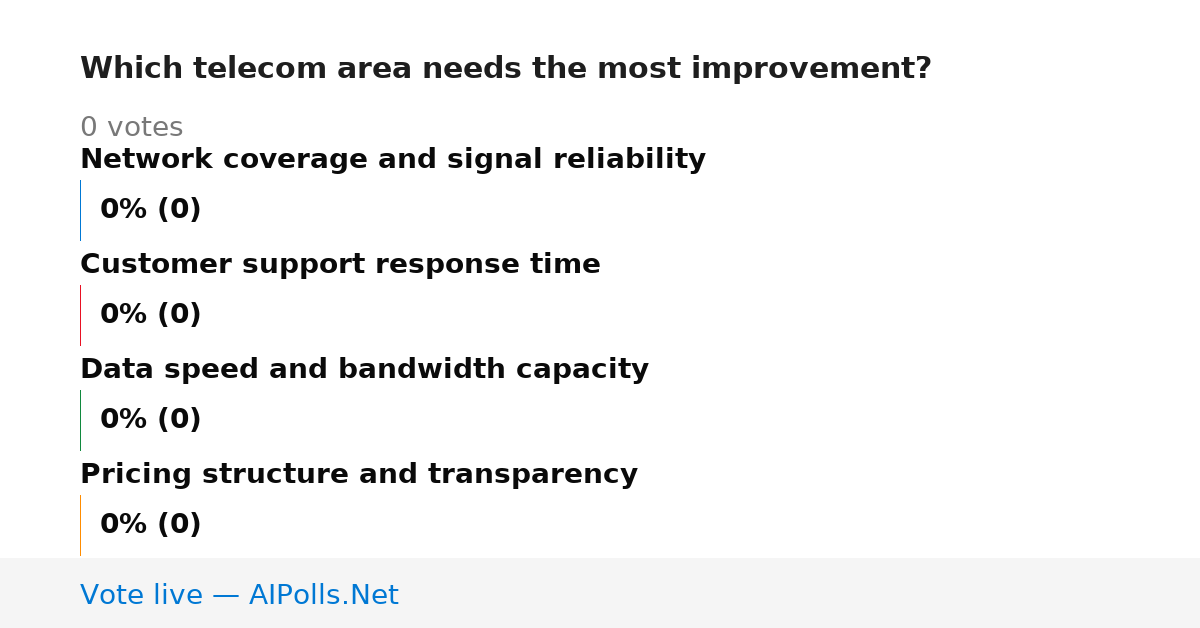 Which telecom area needs the most improvement?

0 votes

Network coverage and signal reliability

0% (0)

Customer support response time

0% (0)

Data speed and bandwidth capacity

0% (0)

Pricing structure and transparency

0% (0)

Vote live — AIPolls.Net